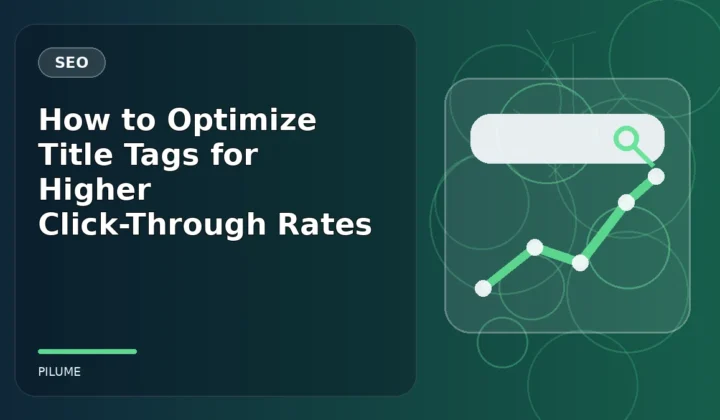 SEO

How to Optimize Title Tags for Higher Click-Through Rates

PILUME